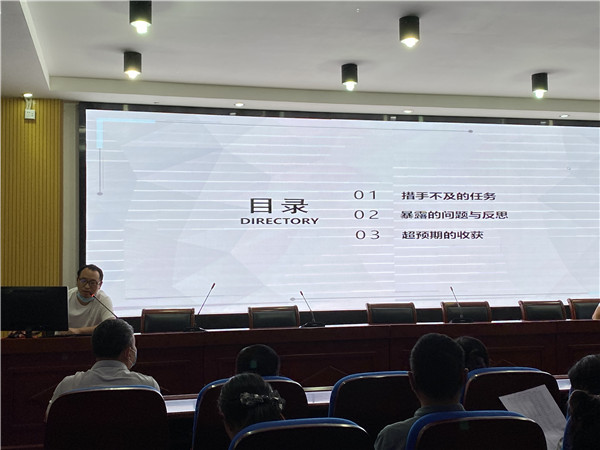 目录
DIRECTORY

01 措手不及的任务
02 暴露的问题与反思
03 超预期的收获